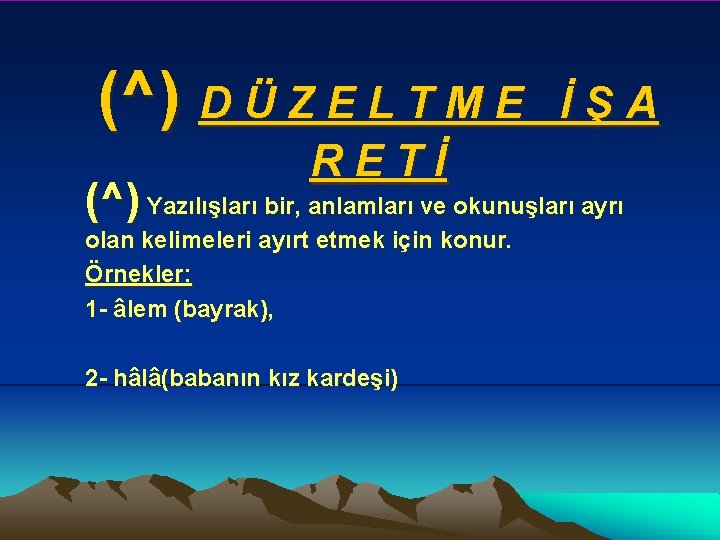 (^) D Ü Z E L T M E  İ Ş A R E T İ

(^) Yazılışları bir, anlamları ve okunuşları ayrı olan kelimeleri ayırt etmek için konur.

Örnekler:

1- âlem (bayrak),

2- hâlâ(babanın kız kardeşi)